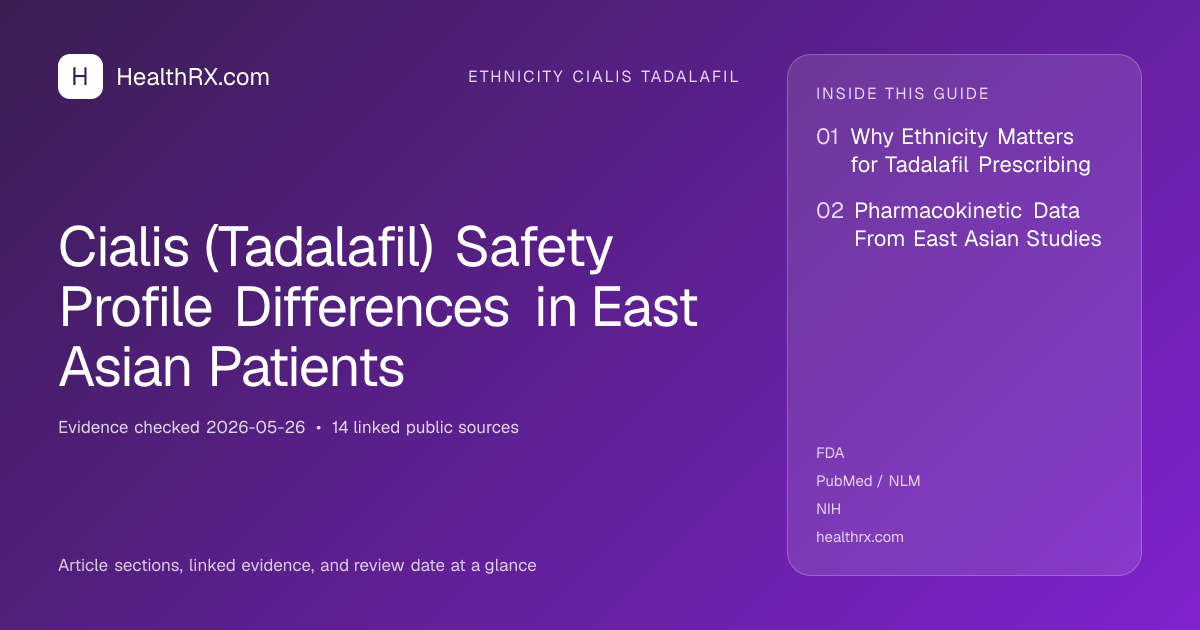 H HealthRX.com

ETHNICITY CIALIS TADALAFIL

Cialis (Tadalafil) Safety Profile Differences in East Asian Patients

Evidence checked 2026-05-26 • 14 linked public sources

Article sections, linked evidence, and review date at a glance

INSIDE THIS GUIDE

01 Why Ethnicity Matters for Tadalafil Prescribing

02 Pharmacokinetic Data From East Asian Studies

FDA

PubMed / NLM

NIH

healthrx.com